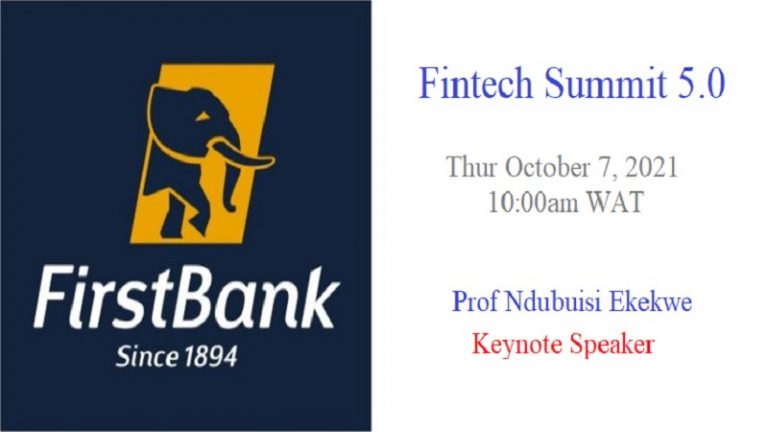 FirstBank
Since 1894

Fintech Summit 5.0

Thur October 7, 2021
10:00am WAT

Prof Ndubuisi Ekekwe
Keynote Speaker